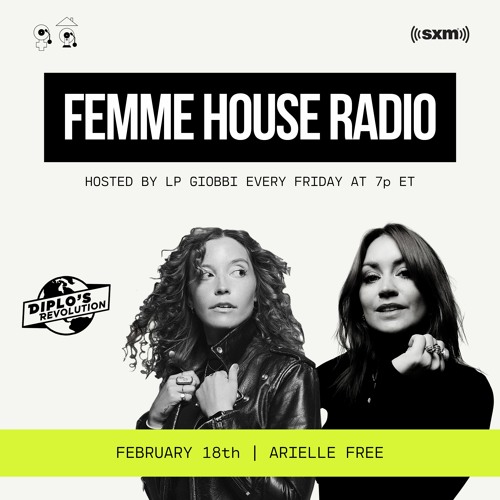 ((sxm))

FEMME HOUSE RADIO

HOSTED BY LP GIOBBI EVERY FRIDAY AT 7p ET

DIPLO'S REVOLUTION

FEBRUARY 18th | ARIELLE FREE